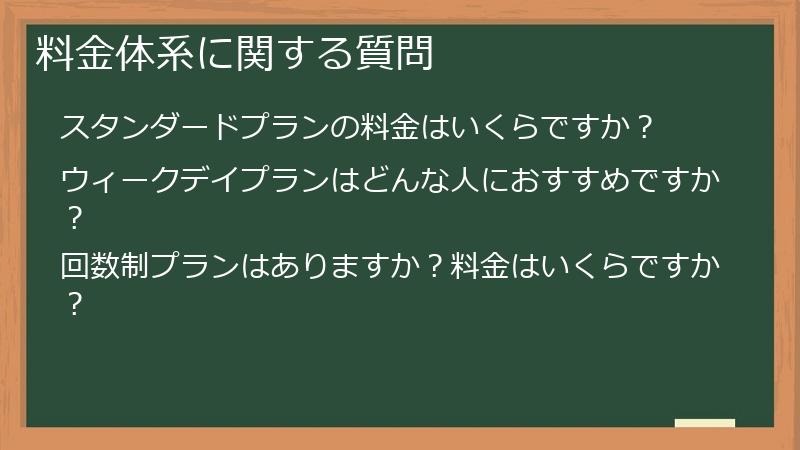 料金体系に関する質問

スタンダードプランの料金はいくらですか？

ウィークデイプランはどんな人におすすめですか？

回数制プランはありますか？料金はいくらですか？